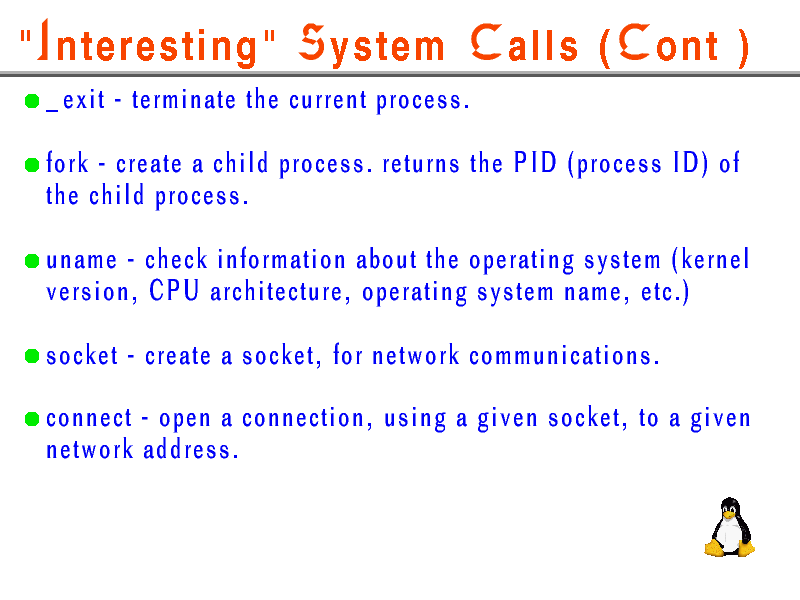 "Interesting" System Calls (Cont )

_exit - terminate the current process.

fork - create a child process. returns the PID (process ID) of the child process.

uname - check information about the operating system (kernel version, CPU architecture, operating system name, etc.)

socket - create a socket, for network communications.

connect - open a connection, using a given socket, to a given network address.